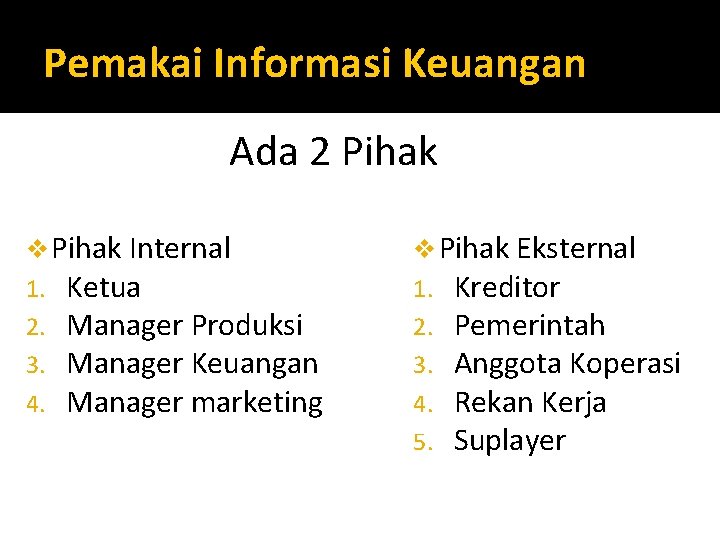 Pemakai Informasi Keuangan

Ada 2 Pihak

❖ Pihak Internal
1. Ketua
2. Manager Produksi
3. Manager Keuangan
4. Manager marketing

❖ Pihak Eksternal
1. Kreditor
2. Pemerintah
3. Anggota Koperasi
4. Rekan Kerja
5. Suplayer